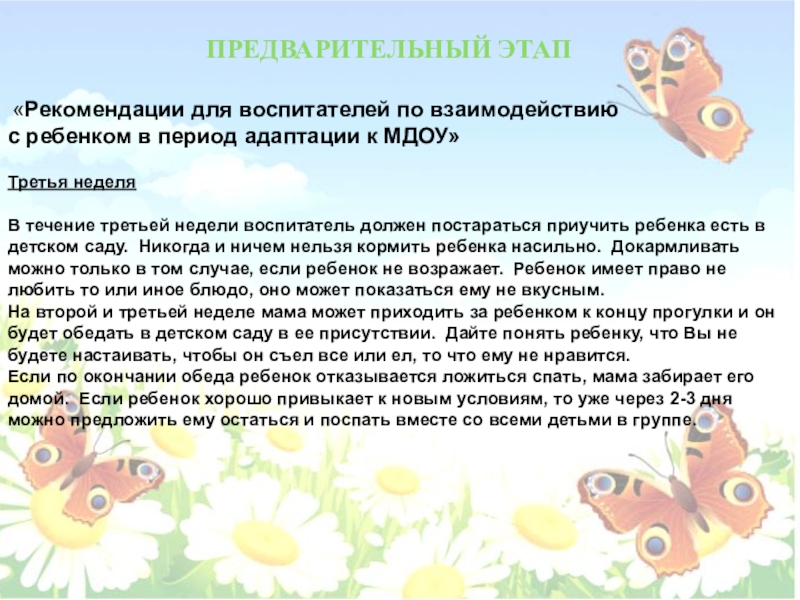 ПРЕДВАРИТЕЛЬНЫЙ ЭТАП

«Рекомендации для воспитателей по взаимодействию с ребенком в период адаптации к МДОУ»

Третья неделя

В течение третьей недели воспитатель должен постараться приучить ребенка есть в детском саду. Никогда и ничем нельзя кормить ребенка насильно. Докармливать можно только в том случае, если ребенок не возражает. Ребенок имеет право не любить то или иное блюдо, оно может показаться ему не вкусным.
На второй и третьей неделе мама может приходить за ребенком к концу прогулки и он будет обедать в детском саду в ее присутствии. Дайте понять ребенку, что Вы не будете настаивать, чтобы он съел все или ел, то что ему не нравится.
Если по окончании обеда ребенок отказывается ложиться спать, мама забирает его домой. Если ребенок хорошо привыкает к новым условиям, то уже через 2-3 дня можно предложить ему остаться и поспать вместе со всеми детьми в группе.